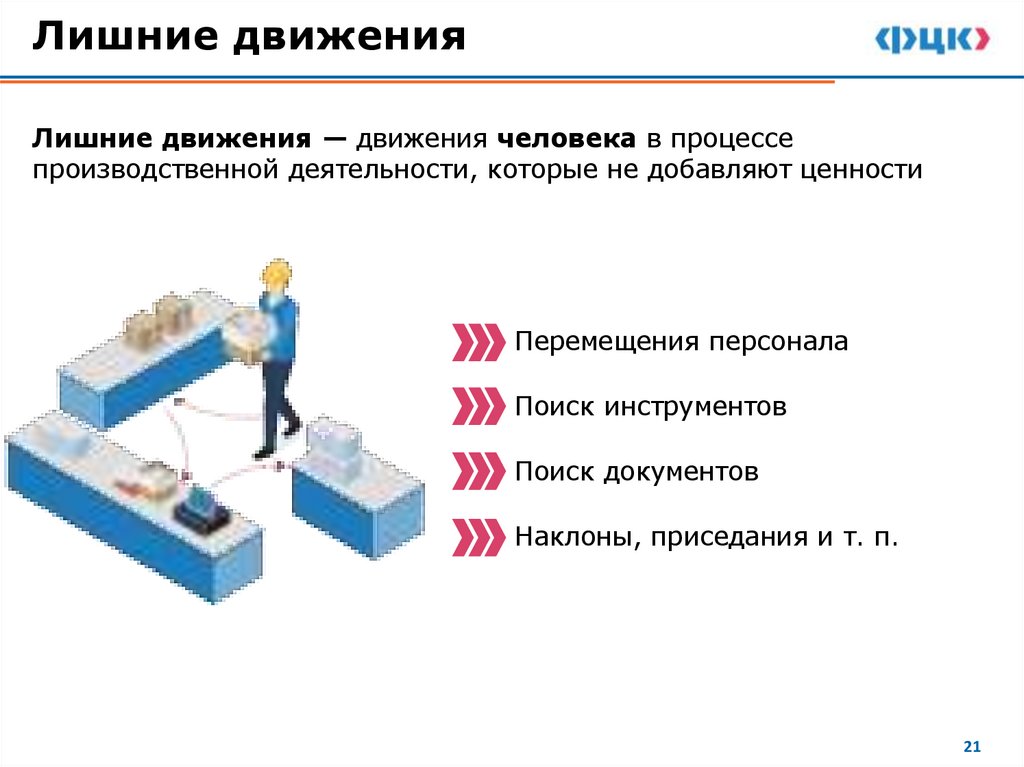 Лишние движения

ФЦК

Лишние движения — движения человека в процессе производственной деятельности, которые не добавляют ценности

Перемещения персонала

Поиск инструментов

Поиск документов

Наклоны, приседания и т. п.

21